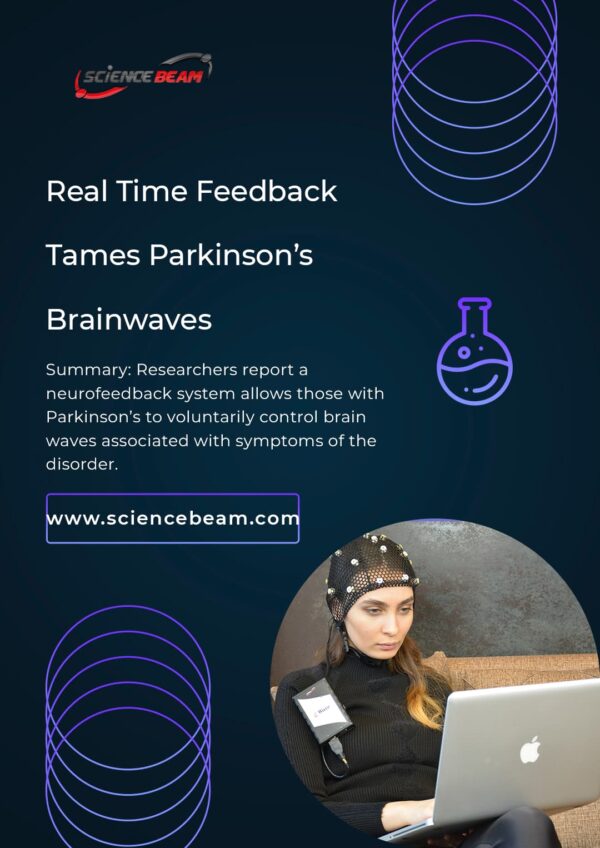 SCIENCE BEAM

Real Time Feedback

Tames Parkinson's

Brainwaves

Summary: Researchers report a neurofeedback system allows those with Parkinson's to voluntarily control brain waves associated with symptoms of the disorder.

www.sciencebeam.com